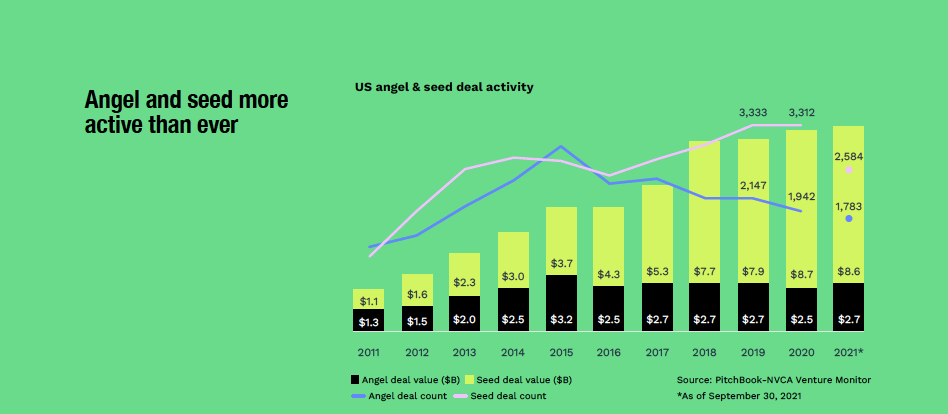 Angel and seed more active than ever

US angel & seed deal activity

3,333 3,312

2,584

2,147

1,942

1,783

$1.1 $1.6 $2.3 $3.0 $3.7 $4.3 $5.3 $7.7 $7.9 $8.7 $8.6

$1.3 $1.5 $2.0 $2.5 $3.2 $2.5 $2.7 $2.7 $2.7 $2.5 $2.7

2011 2012 2013 2014 2015 2016 2017 2018 2019 2020 2021*

Angel deal value ($B) Seed deal value ($B)

Angel deal count Seed deal count

Source: PitchBook-NVCA Venture Monitor

*As of September 30, 2021